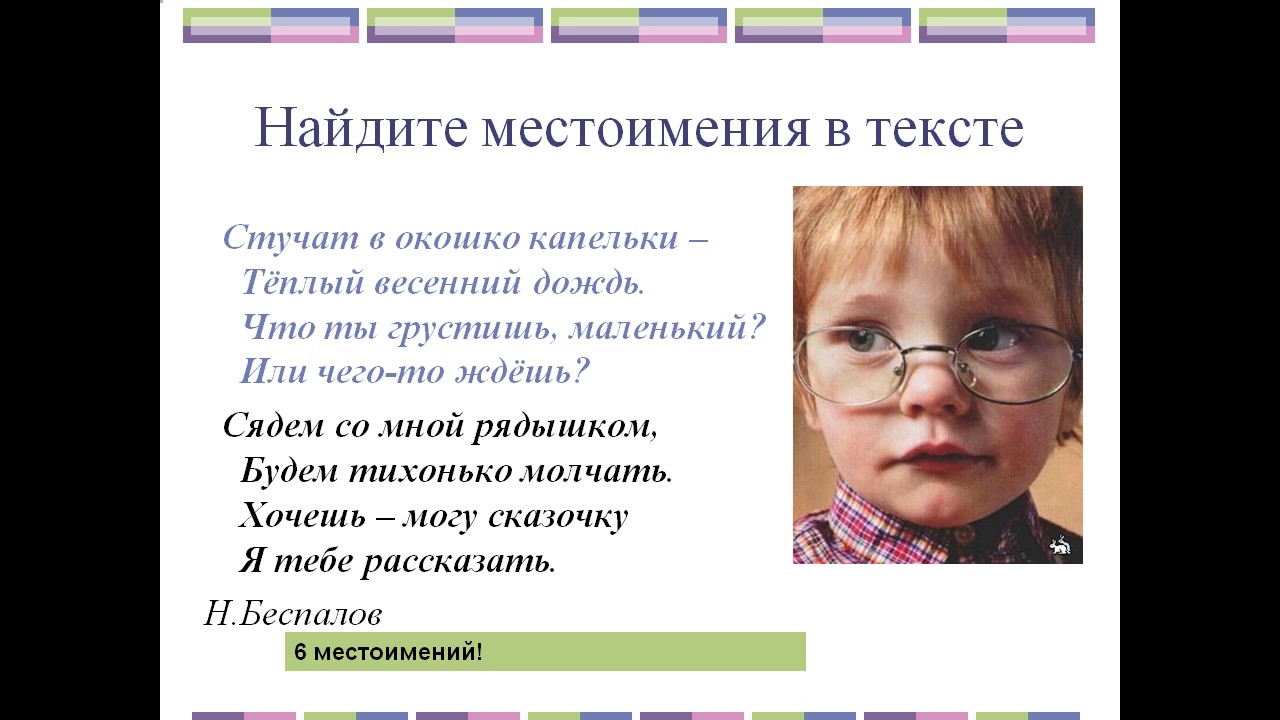 Найдите местоимения в тексте

Стучат в окошко капельки –
Тёплый весенний дождь.
Что ты грустишь, маленький?
Или чего-то ждёшь?

Сядем со мной рядышком,
Будем тихонько молчать.
Хочешь – могу сказочку
Я тебе рассказать.

Н.Беспалов

6 местоимений!